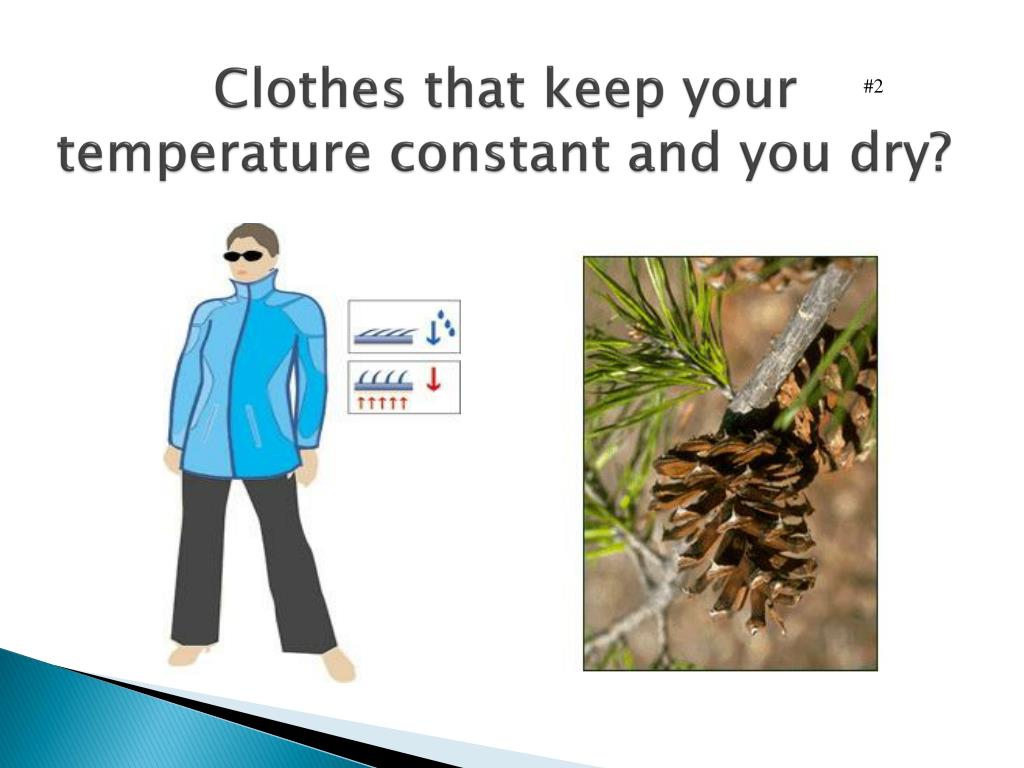 Clothes that keep your temperature constant and you dry?

#2